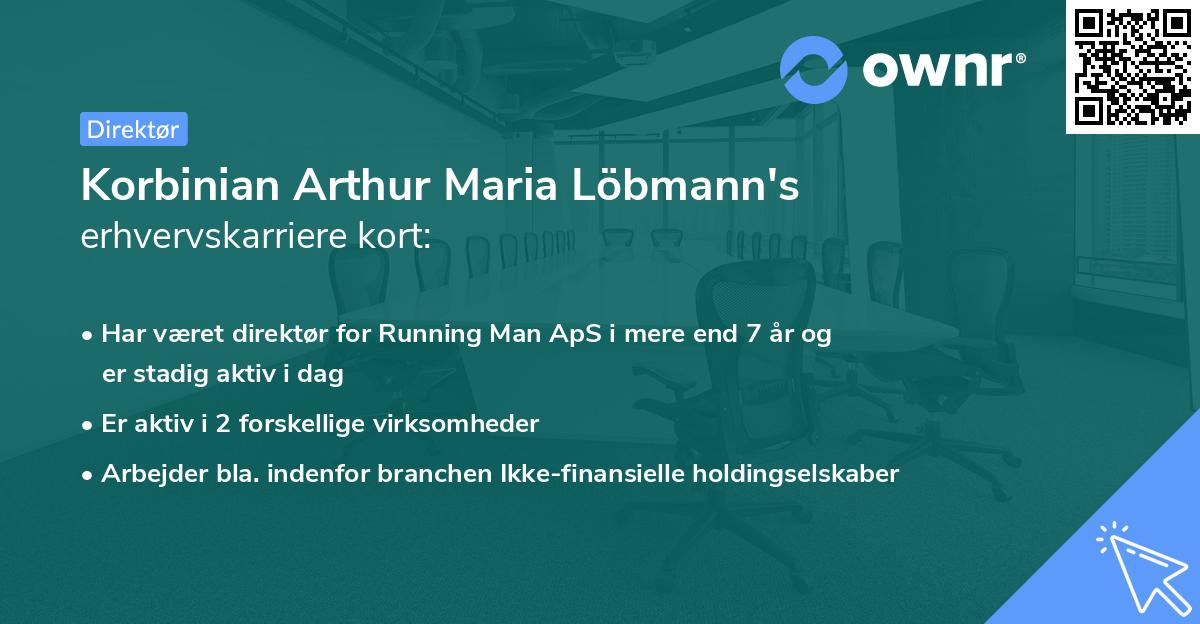 ownr®

Direktør

Korbinian Arthur Maria Löbmann's
erhvervskarriere kort:

• Har været direktør for Running Man ApS i mere end 7 år og er stadig aktiv i dag
• Er aktiv i 2 forskellige virksomheder
• Arbejder bla. indenfor branchen Ikke-finansielle holdingselskaber